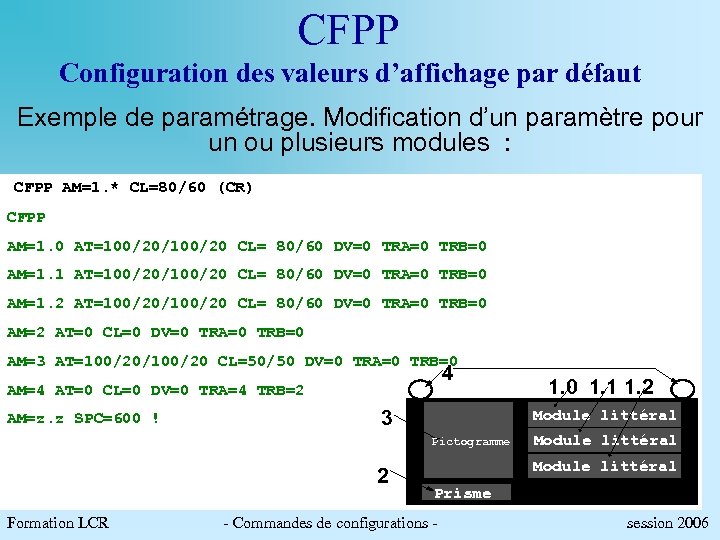 CFPP

Configuration des valeurs d'affichage par défaut

Exemple de paramétrage. Modification d'un paramètre pour un ou plusieurs modules :

CFPP AM=1.* CL=80/60 (CR)

CFPP

AM=1.0 AT=100/20/100/20 CL= 80/60 DV=0 TRA=0 TRB=0

AM=1.1 AT=100/20/100/20 CL= 80/60 DV=0 TRA=0 TRB=0

AM=1.2 AT=100/20/100/20 CL= 80/60 DV=0 TRA=0 TRB=0

AM=2 AT=0 CL=0 DV=0 TRA=0 TRB=0

AM=3 AT=100/20/100/20 CL=50/50 DV=0 TRA=0 TRB=0

AM=4 AT=0 CL=0 DV=0 TRA=4 TRB=2

AM=z.z SPC=600 !

4

1.0 1.1 1.2

3

Pictogramme

Module littéral

Module littéral

Module littéral

2

Prisme

Formation LCR - Commandes de configurations - session 2006